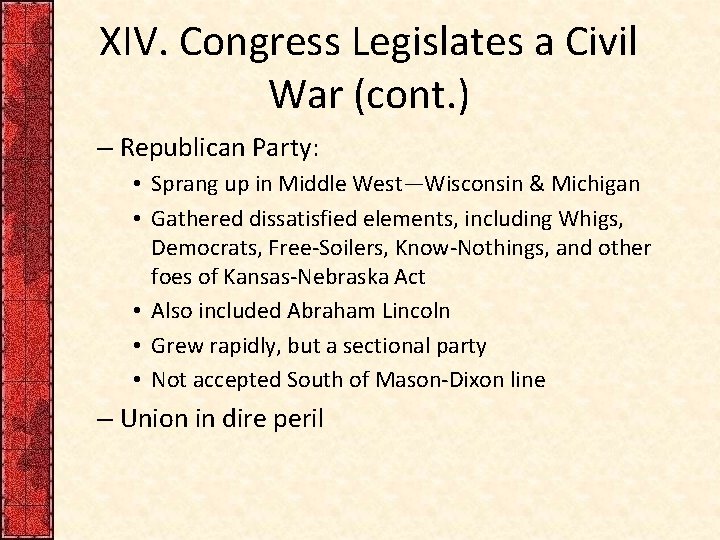 XIV. Congress Legislates a Civil War (cont.)

– Republican Party:
• Sprang up in Middle West—Wisconsin & Michigan
• Gathered dissatisfied elements, including Whigs, Democrats, Free-Soilers, Know-Nothings, and other foes of Kansas-Nebraska Act
• Also included Abraham Lincoln
• Grew rapidly, but a sectional party
• Not accepted South of Mason-Dixon line

– Union in dire peril